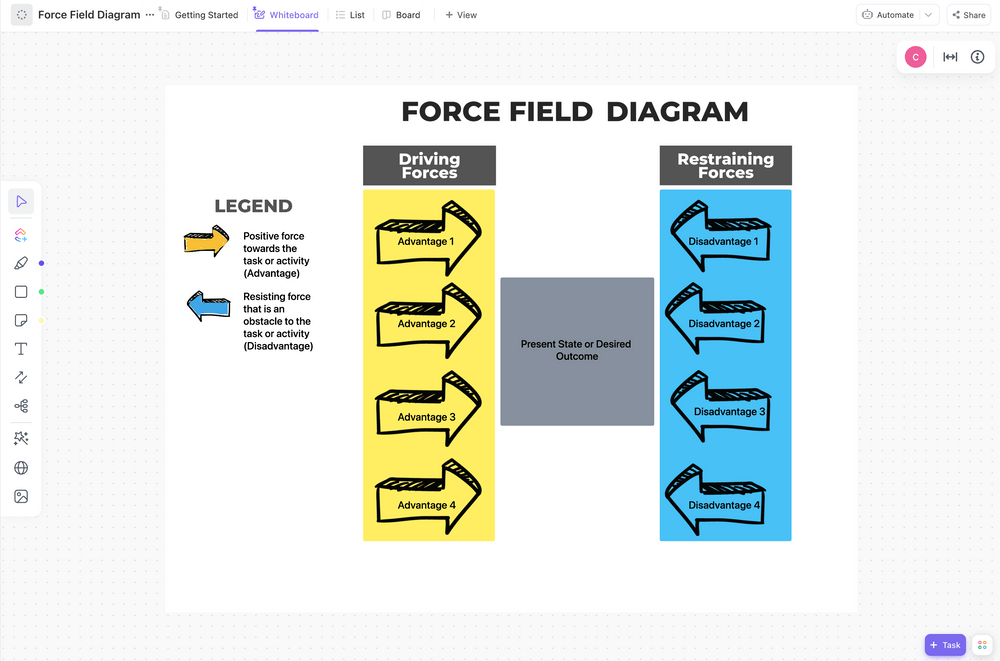 Force Field Diagram ··· Getting Started Whiteboard List Board + View

Automate Share

C

FORCE FIELD DIAGRAM

LEGEND

Positive force towards the task or activity (Advantage)

Resisting force that is an obstacle to the task or activity (Disadvantage)

Driving Forces

Advantage 1

Advantage 2

Advantage 3

Advantage 4

Present State or Desired Outcome

Restraining Forces

Disadvantage 1

Disadvantage 2

Disadvantage 3

Disadvantage 4

+ Task